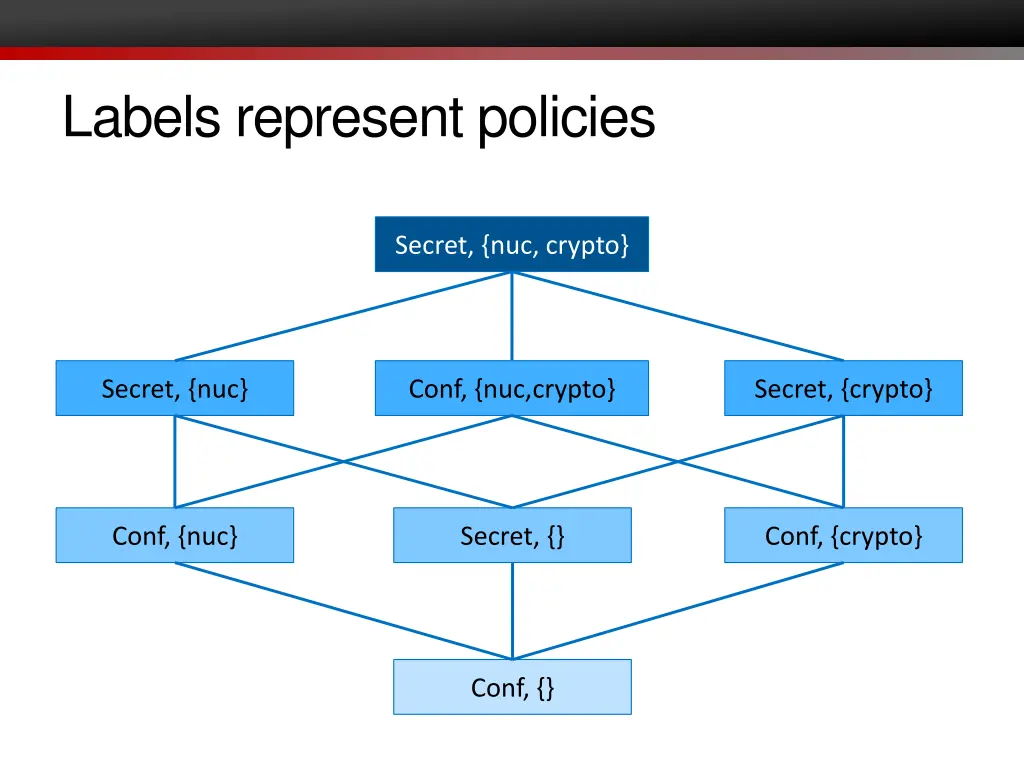 Labels represent policies

Secret, {nuc, crypto}

Secret, {nuc}

Conf, {nuc,crypto}

Secret, {crypto}

Conf, {nuc}

Secret, {}

Conf, {crypto}

Conf, {}